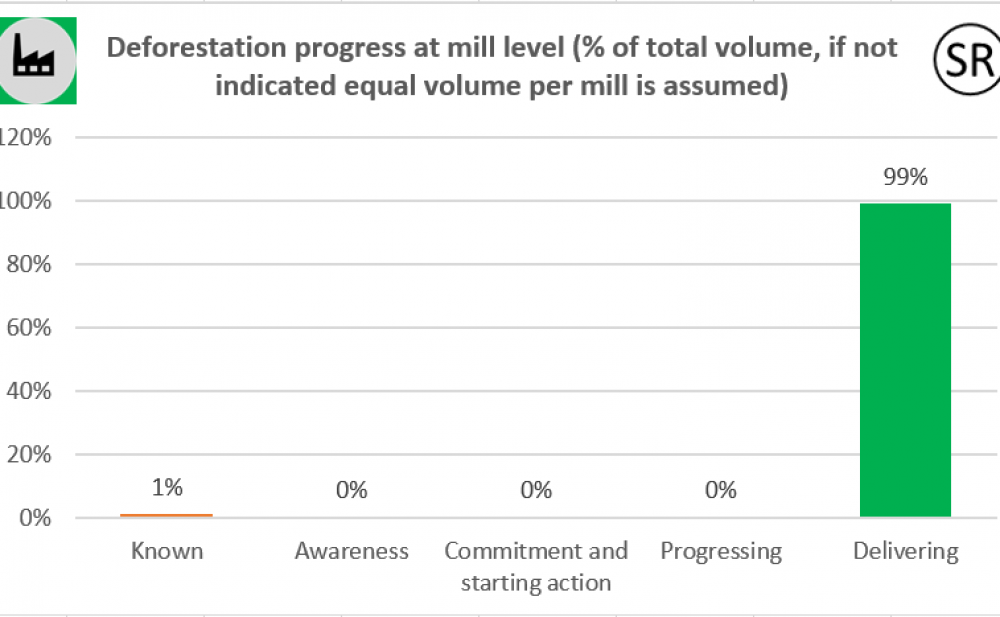 Deforestation progress at mill level (% of total volume, if not indicated equal volume per mill is assumed)

SR

120%
100%
80%
60%
40%
20%
0%

1%
0%
0%
0%
99%

Known
Awareness
Commitment and starting action
Progressing
Delivering